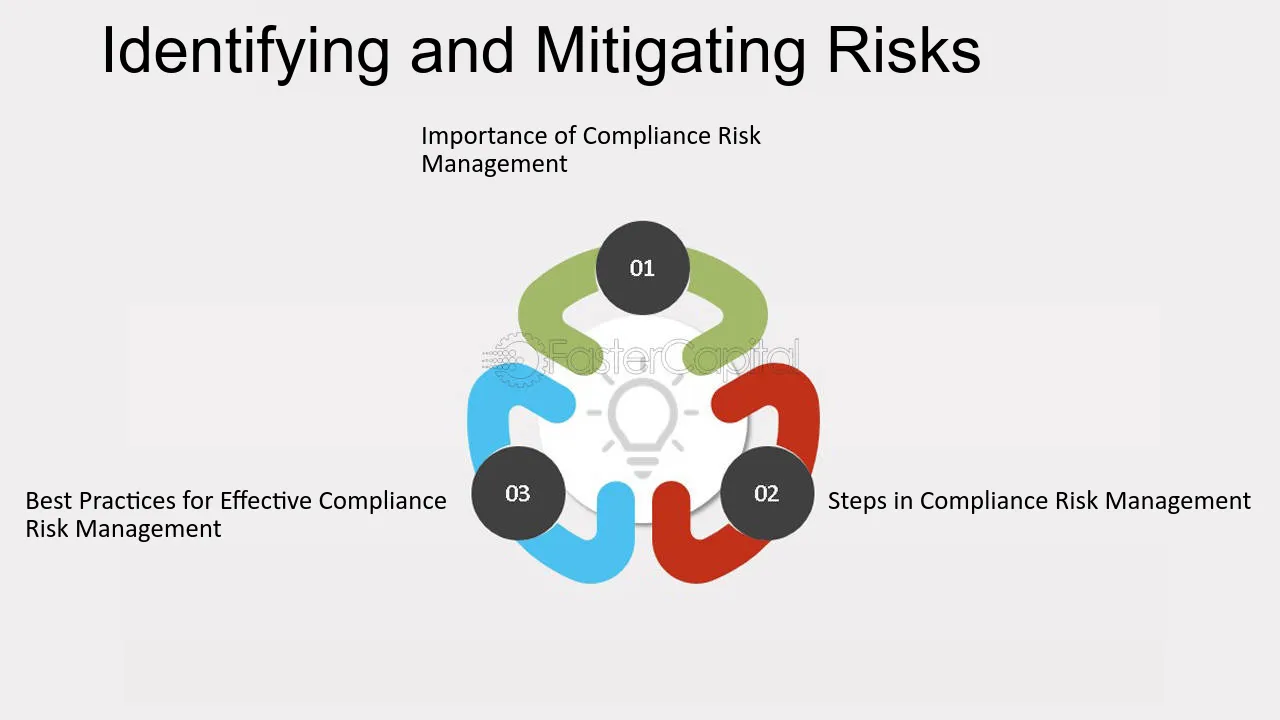 Identifying and Mitigating Risks

Importance of Compliance Risk Management

01

Best Practices for Effective Compliance Risk Management

03

02

Steps in Compliance Risk Management

FasterCapital